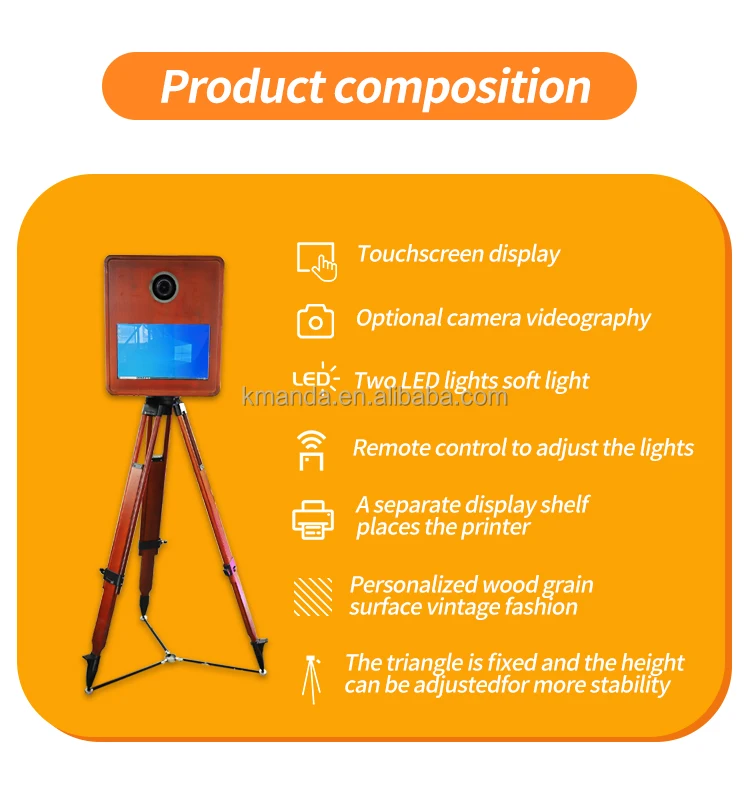 Product composition

Touchscreen display

Optional camera videography

LED Two LED lights soft light

kmanda.en.alibaba.com

Remote control to adjust the lights

A separate display shelf places the printer

Personalized wood grain surface vintage fashion

The triangle is fixed and the height can be adjustedfor more stability